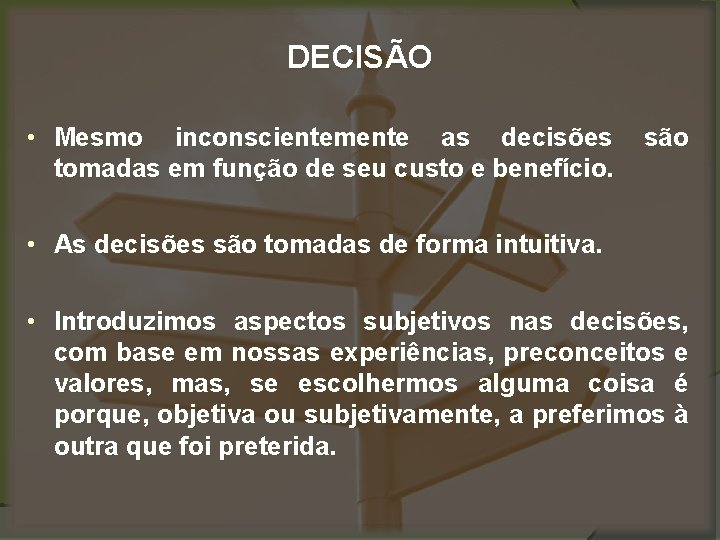 DECISÃO

• Mesmo inconscientemente as decisões são tomadas em função de seu custo e benefício.

• As decisões são tomadas de forma intuitiva.

• Introduzimos aspectos subjetivos nas decisões, com base em nossas experiências, preconceitos e valores, mas, se escolhermos alguma coisa é porque, objetiva ou subjetivamente, a preferimos à outra que foi preterida.